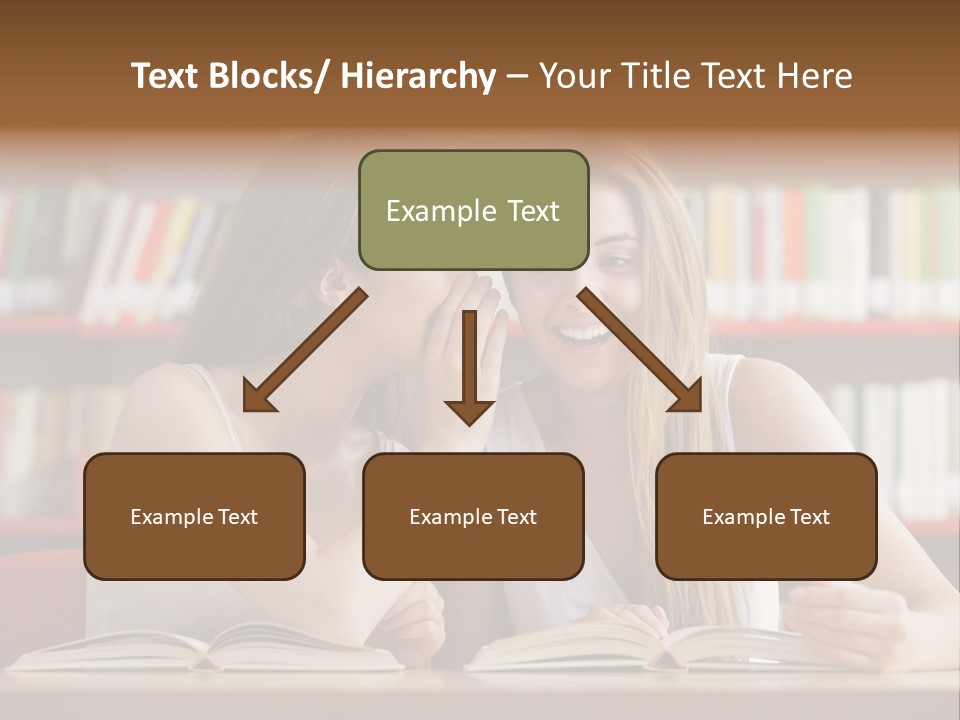 Text Blocks/ Hierarchy – Your Title Text Here

Example Text

Example Text

Example Text

Example Text